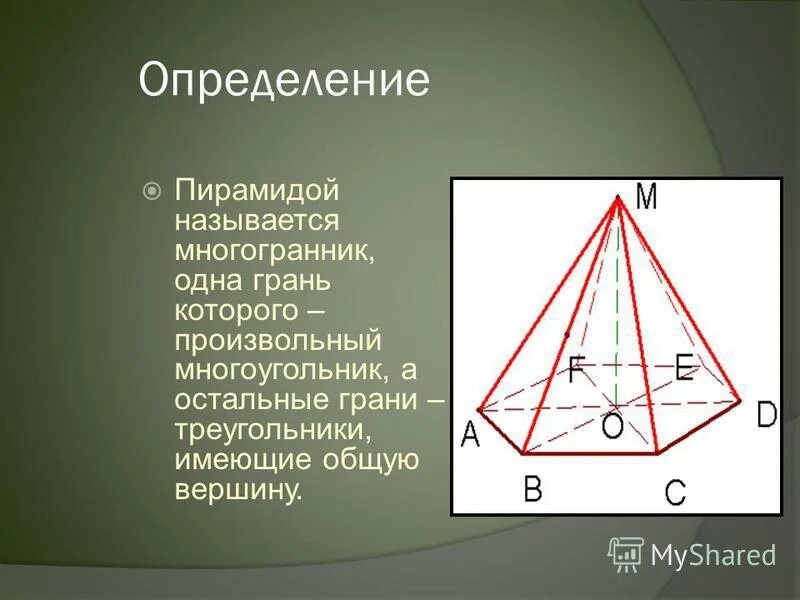 Определение

Пирамидой называется многогранник, одна грань которого – произвольный многоугольник, а остальные грани – треугольники, имеющие общую вершину.

M
F
E
A
O
D
B
C

MyShared